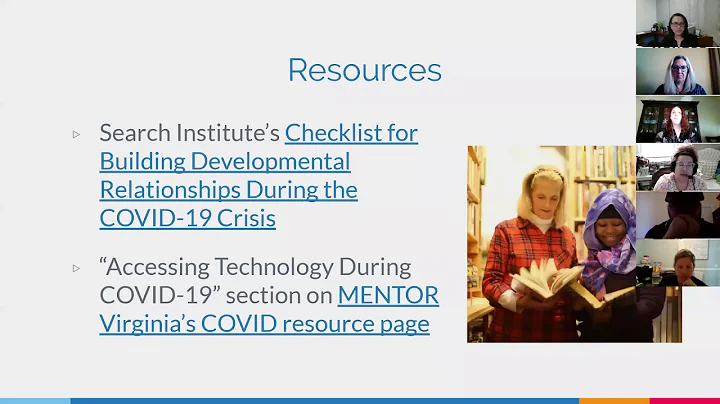 Resources

▹ Search Institute's Checklist for Building Developmental Relationships During the COVID-19 Crisis

▹ "Accessing Technology During COVID-19" section on MENTOR Virginia's COVID resource page